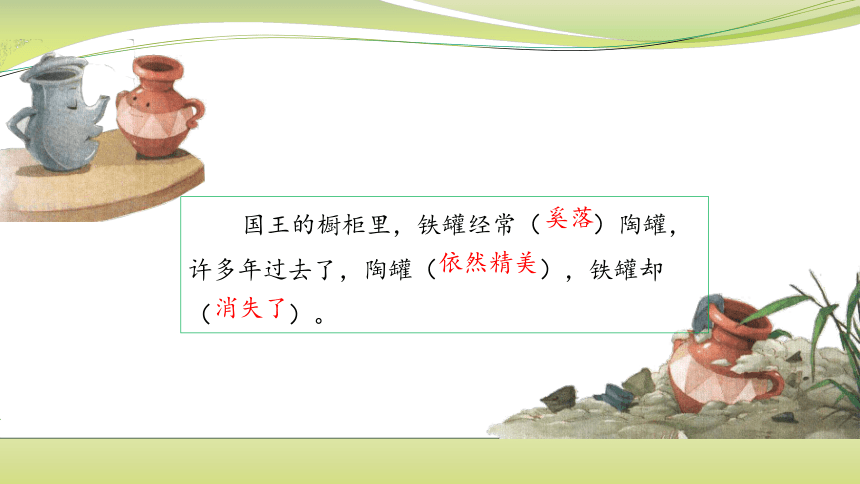 国王的橱柜里，铁罐经常（奚落）陶罐，许多年过去了，陶罐（依然精美），铁罐却（消失了）。